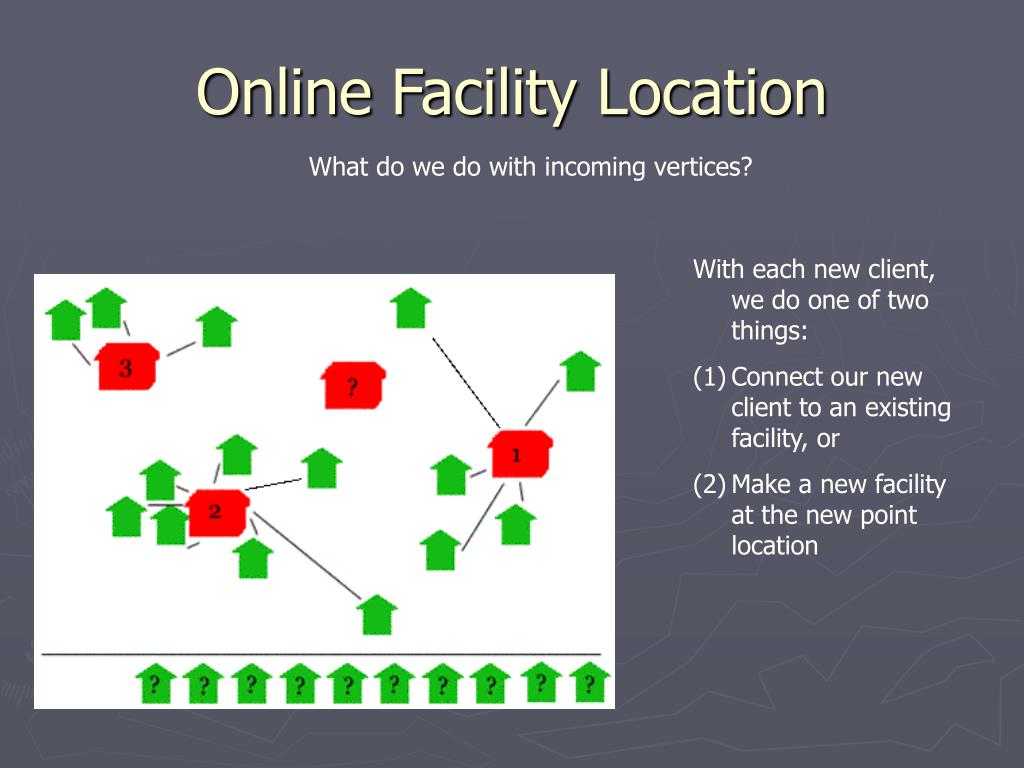 Online Facility Location

What do we do with incoming vertices?

3

?

1

2

? ? ? ? ? ? ? ? ? ?

With each new client, we do one of two things:

(1) Connect our new client to an existing facility, or

(2) Make a new facility at the new point location